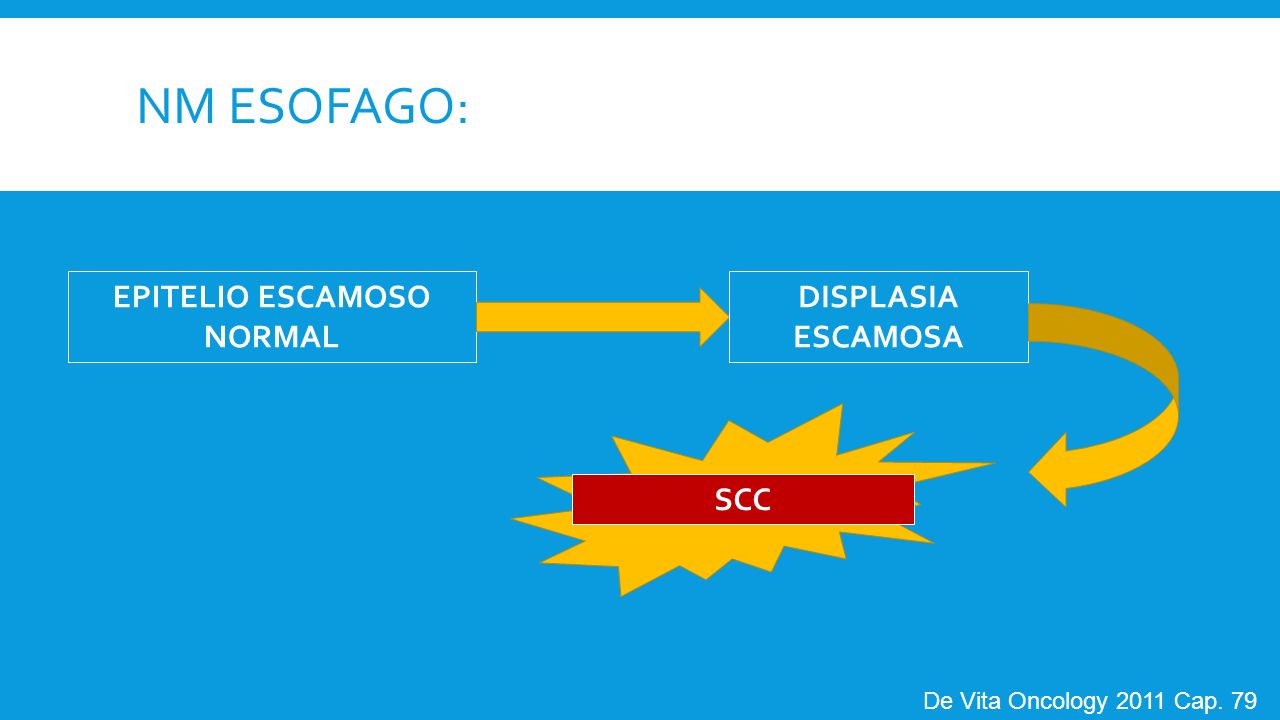 NM ESOFAGO:

EPITELIO ESCAMOSO NORMAL

DISPLASIA ESCAMOSA

SCC

De Vita Oncology 2011 Cap. 79